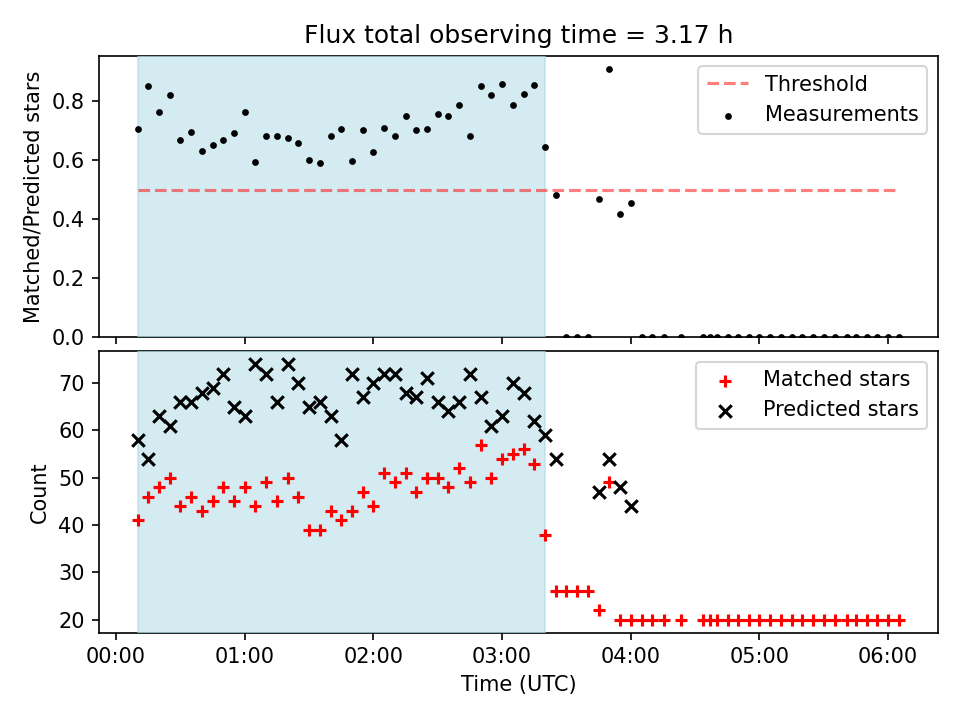 Flux total observing time = 3.17 h

Matched/Predicted stars

0.8
0.6
0.4
0.2
0.0

Threshold
Measurements

Count

70
60
50
40
30
20

Matched stars
Predicted stars

00:00 01:00 02:00 03:00 04:00 05:00 06:00

Time (UTC)